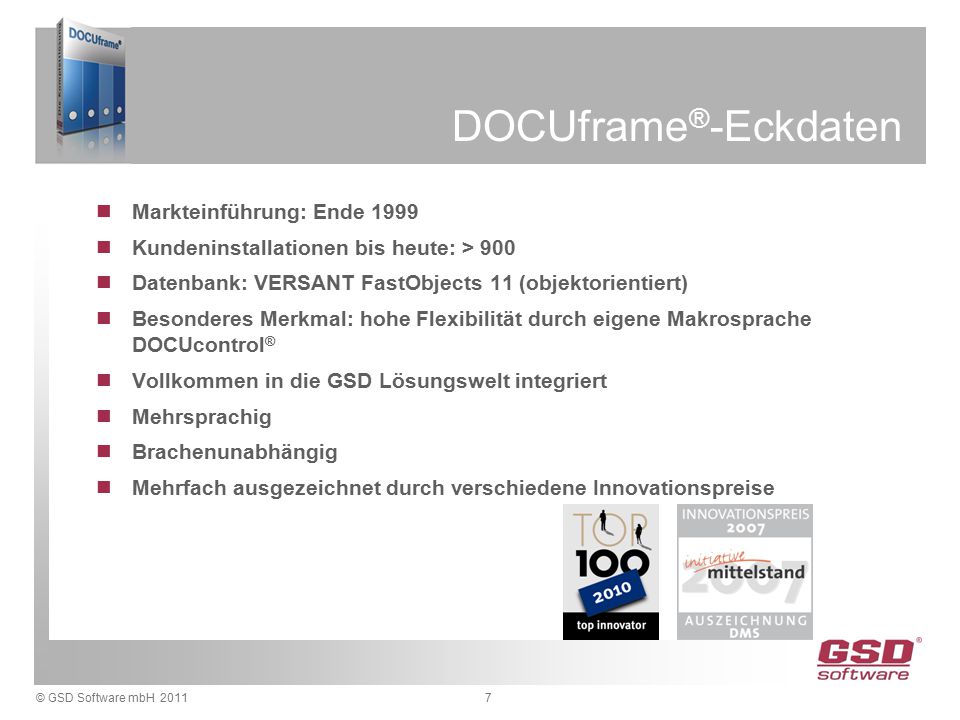 DOCUframe®

DOCUframe®-Eckdaten

- Markteinführung: Ende 1999
- Kundeninstallationen bis heute: > 900
- Datenbank: VERSANT FastObjects 11 (objektorientiert)
- Besonderes Merkmal: hohe Flexibilität durch eigene Makrosprache DOCUcontrol®
- Vollkommen in die GSD Lösungswelt integriert
- Mehrsprachig
- Brachenunabhängig
- Mehrfach ausgezeichnet durch verschiedene Innovationspreise

TOP 100 2010 top innovator

INNOVATIONSPREIS 2007 initiative mittelstand 2007 AUSZEICHNUNG DMS

GSD® software

© GSD Software mbH 2011

7